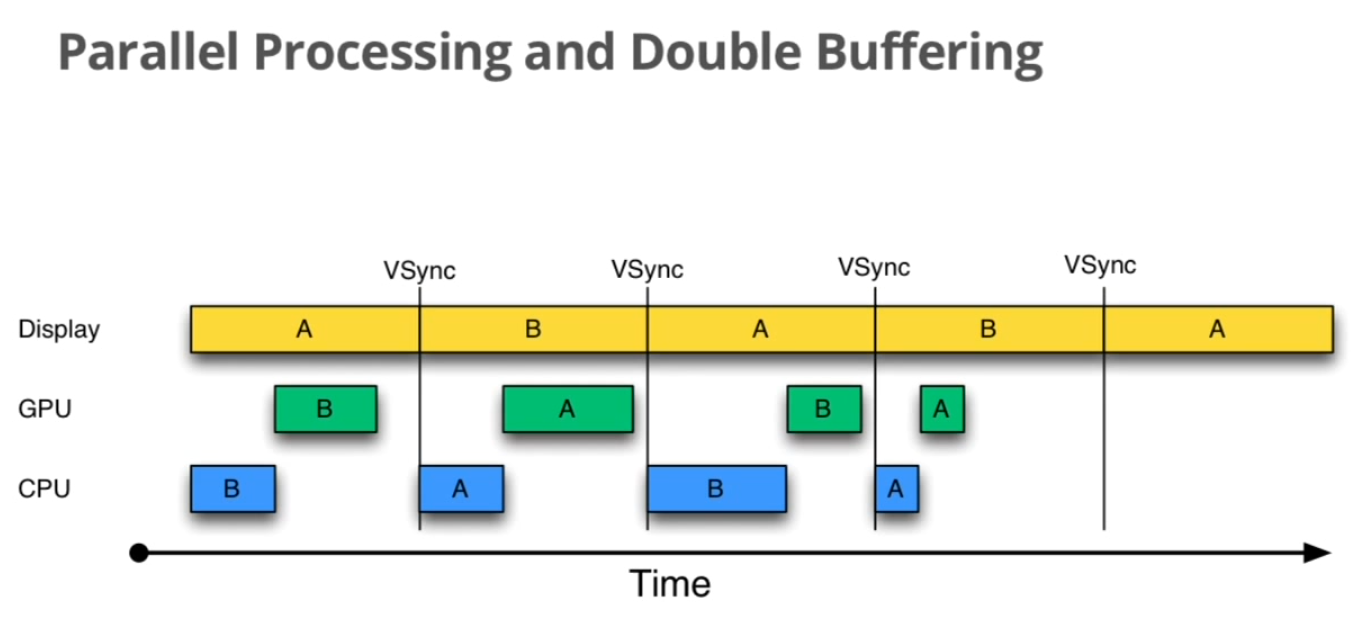 Parallel Processing and Double Buffering

VSync VSync VSync VSync

Display A B A B A

GPU B A B A

CPU B A B A

Time